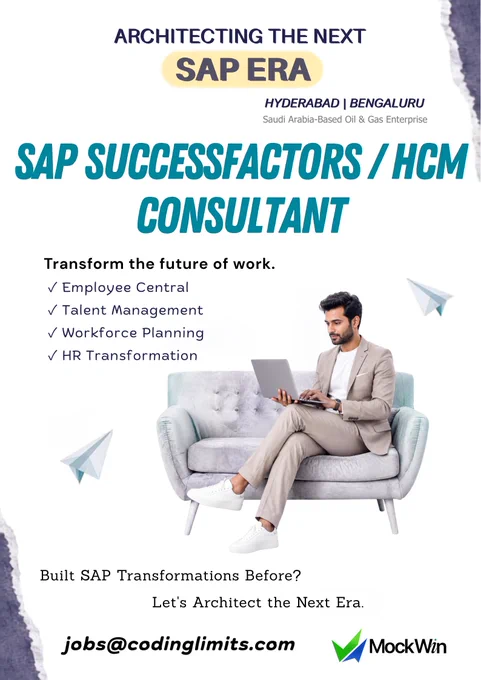 ARCHITECTING THE NEXT
SAP ERA

HYDERABAD | BENGALURU
Saudi Arabia-Based Oil & Gas Enterprise

SAP SUCCESSFACTORS / HCM CONSULTANT

Transform the future of work.
✓ Employee Central
✓ Talent Management
✓ Workforce Planning
✓ HR Transformation

Built SAP Transformations Before?
Let's Architect the Next Era.

jobs@codinglimits.com

MockWin